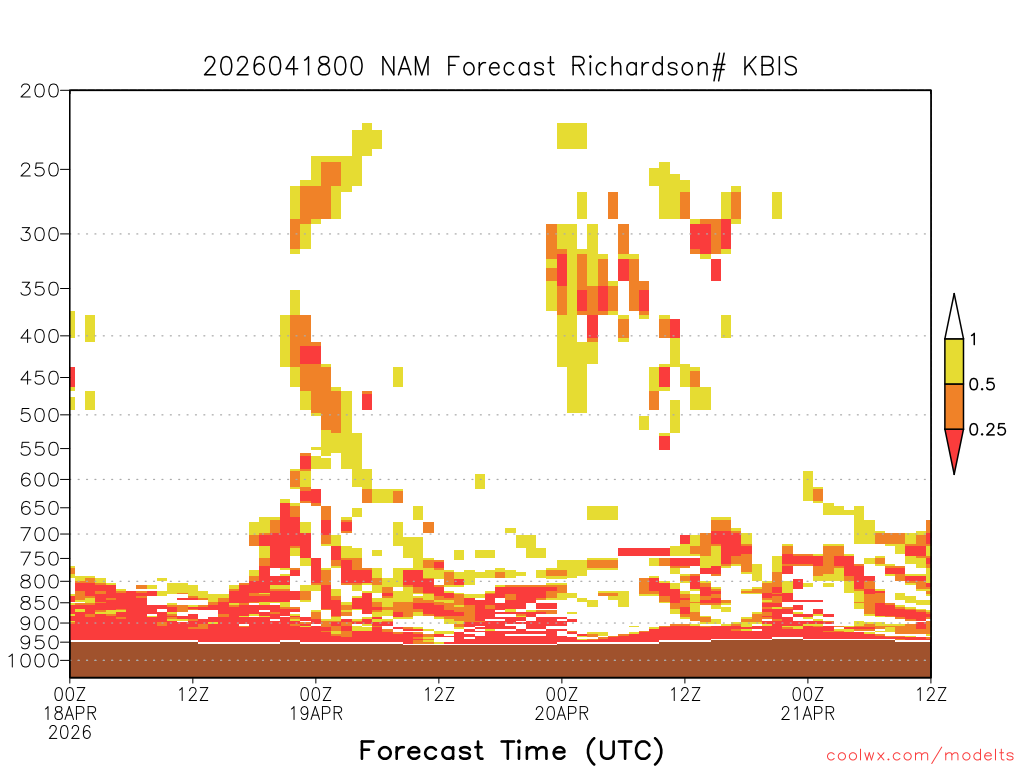 2026041800 NAM Forecast Richardson# KBIS

200
250
300
350
400
450
500
550
600
650
700
750
800
850
900
950
1000

1
0.5
0.25

00Z
18APR
2026
12Z
00Z
19APR
12Z
00Z
20APR
12Z
00Z
21APR
12Z

Forecast Time (UTC)

coolwx.com/modelts